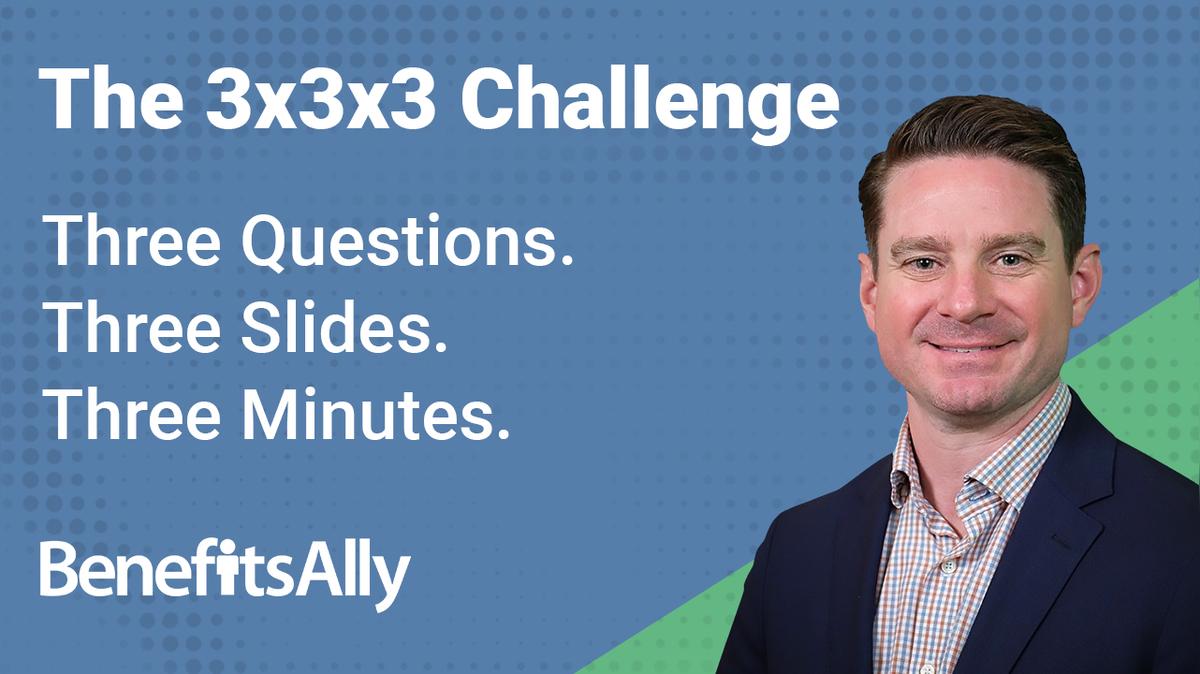 The 3x3x3 Challenge

Three Questions.
Three Slides.
Three Minutes.

BenefitsAlly